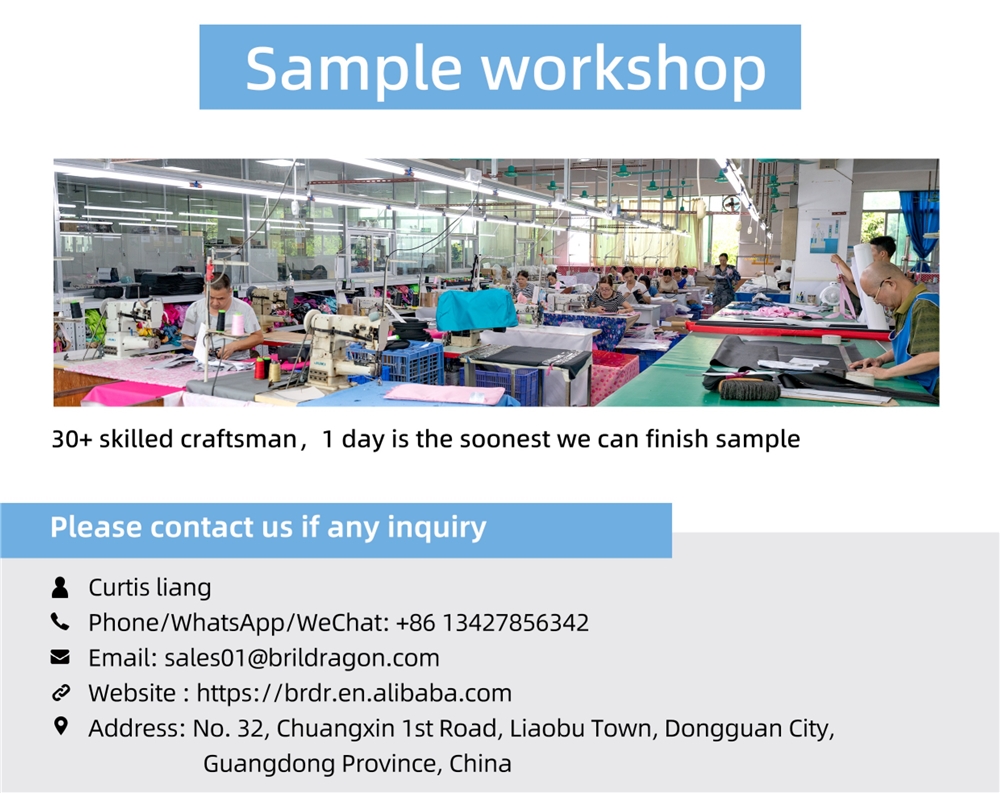 Sample workshop

30+ skilled craftsman，1 day is the soonest we can finish sample

Please contact us if any inquiry

Curtis liang

Phone/WhatsApp/WeChat: +86 13427856342

Email: sales01@brildragon.com

Website : https://brdr.en.alibaba.com

Address: No. 32, Chuangxin 1st Road, Liaobu Town, Dongguan City, Guangdong Province, China